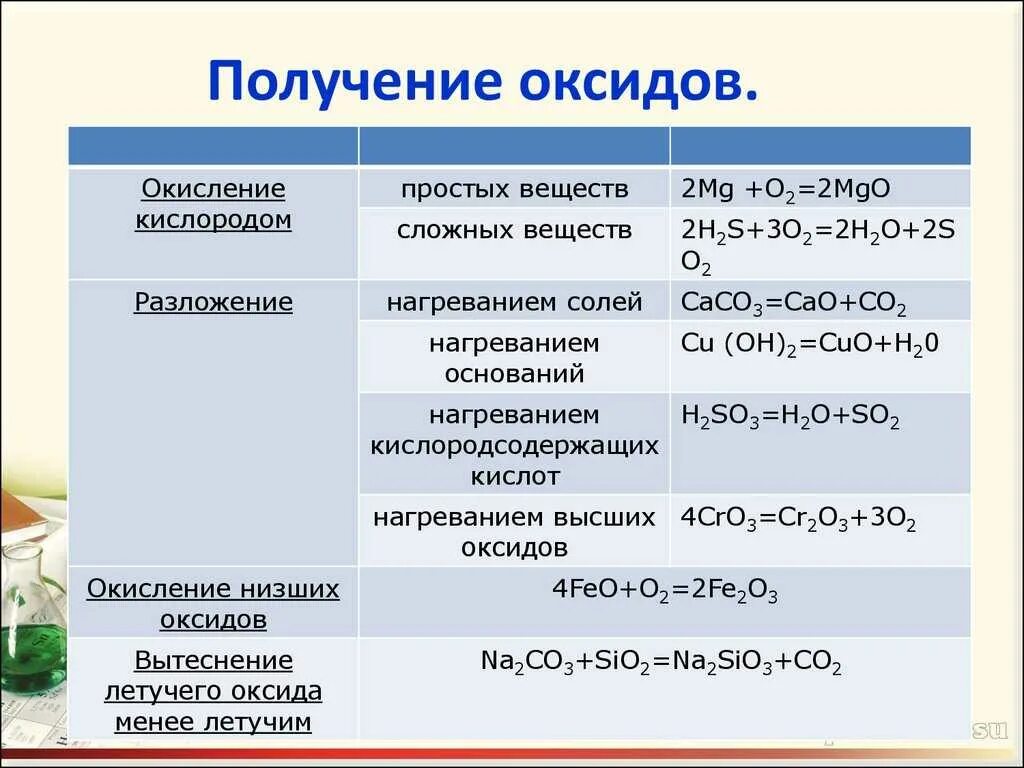 Получение оксидов.

| | | |
|---|---|---|
| Окисление кислородом | простых веществ | $2Mg + O_2 = 2MgO$ |
| | сложных веществ | $2H_2S + 3O_2 = 2H_2O + 2SO_2$ |
| Разложение | нагреванием солей | $CaCO_3 = CaO + CO_2$ |
| | нагреванием оснований | $Cu(OH)_2 = CuO + H_20$ |
| | нагреванием кислородсодержащих кислот | $H_2SO_3 = H_2O + SO_2$ |
| | нагреванием высших оксидов | $4CrO_3 = Cr_2O_3 + 3O_2$ |
| Окисление низших оксидов | $4FeO + O_2 = 2Fe_2O_3$ | |
| Вытеснение летучего оксида менее летучим | $Na_2CO_3 + SiO_2 = Na_2SiO_3 + CO_2$ | |

su